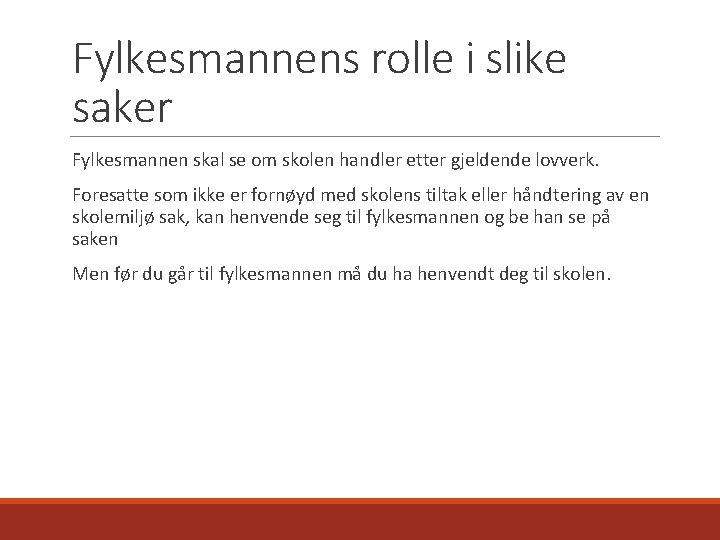 Fylkesmannens rolle i slike saker

Fylkesmannen skal se om skolen handler etter gjeldende lovverk.

Foresatte som ikke er fornøyd med skolens tiltak eller håndtering av en skolemiljø sak, kan henvende seg til fylkesmannen og be han se på saken

Men før du går til fylkesmannen må du ha henvendt deg til skolen.